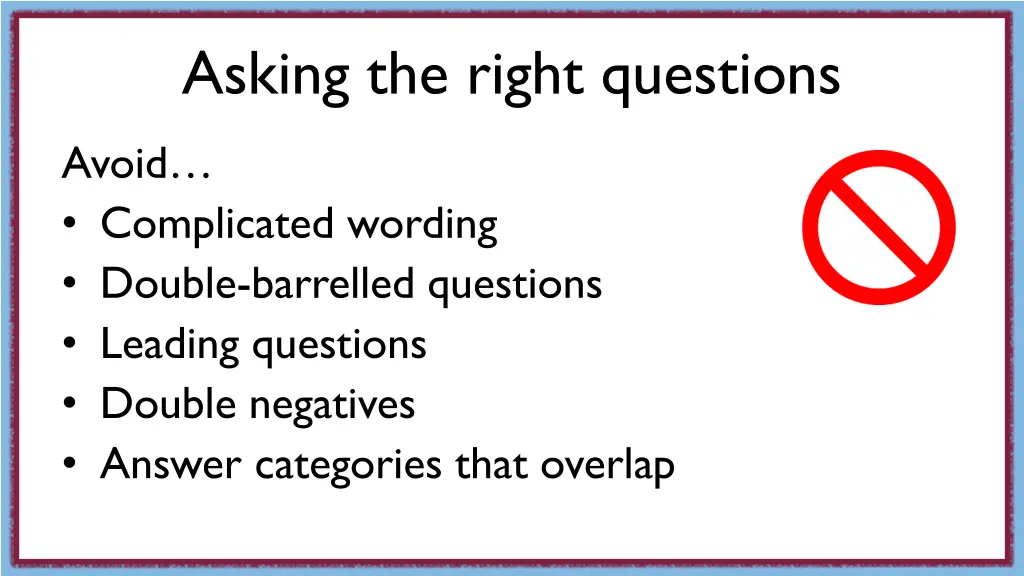 Asking the right questions

Avoid…
• Complicated wording
• Double-barrelled questions
• Leading questions
• Double negatives
• Answer categories that overlap